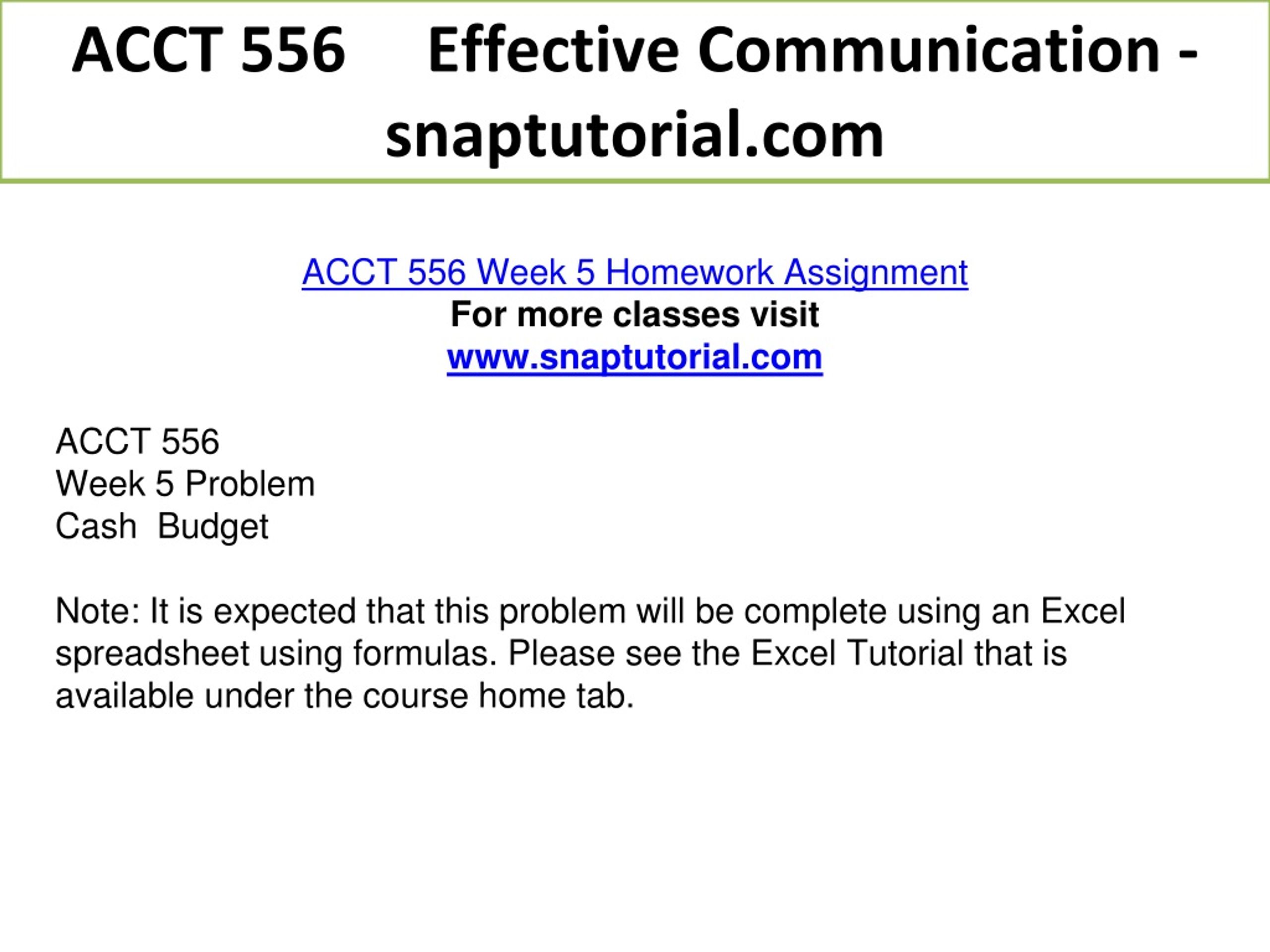 ACCT 556 Effective Communication - snaptutorial.com

ACCT 556 Week 5 Homework Assignment
For more classes visit
www.snaptutorial.com

ACCT 556
Week 5 Problem
Cash Budget

Note: It is expected that this problem will be complete using an Excel spreadsheet using formulas. Please see the Excel Tutorial that is available under the course home tab.